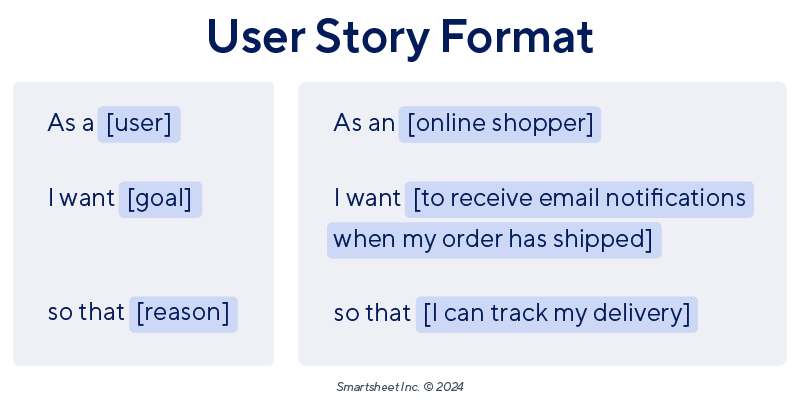 User Story Format

As a [user]

I want [goal]

so that [reason]

As an [online shopper]

I want [to receive email notifications when my order has shipped]

so that [I can track my delivery]

Smartsheet Inc. © 2024